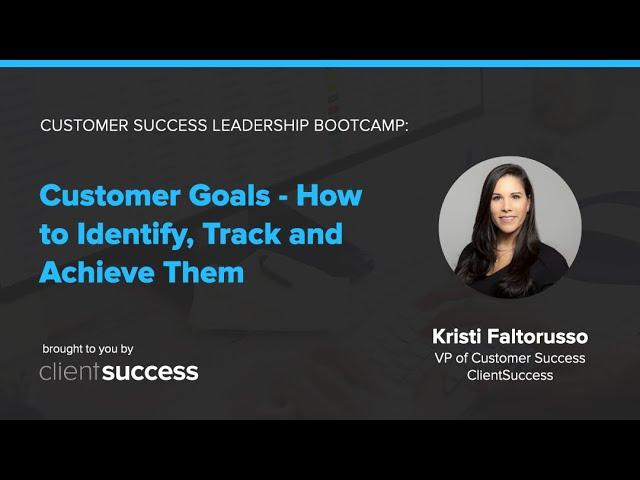 CUSTOMER SUCCESS LEADERSHIP BOOTCAMP:

Customer Goals - How to Identify, Track and Achieve Them

brought to you by
clientsuccess

Kristi Faltorusso
VP of Customer Success
ClientSuccess